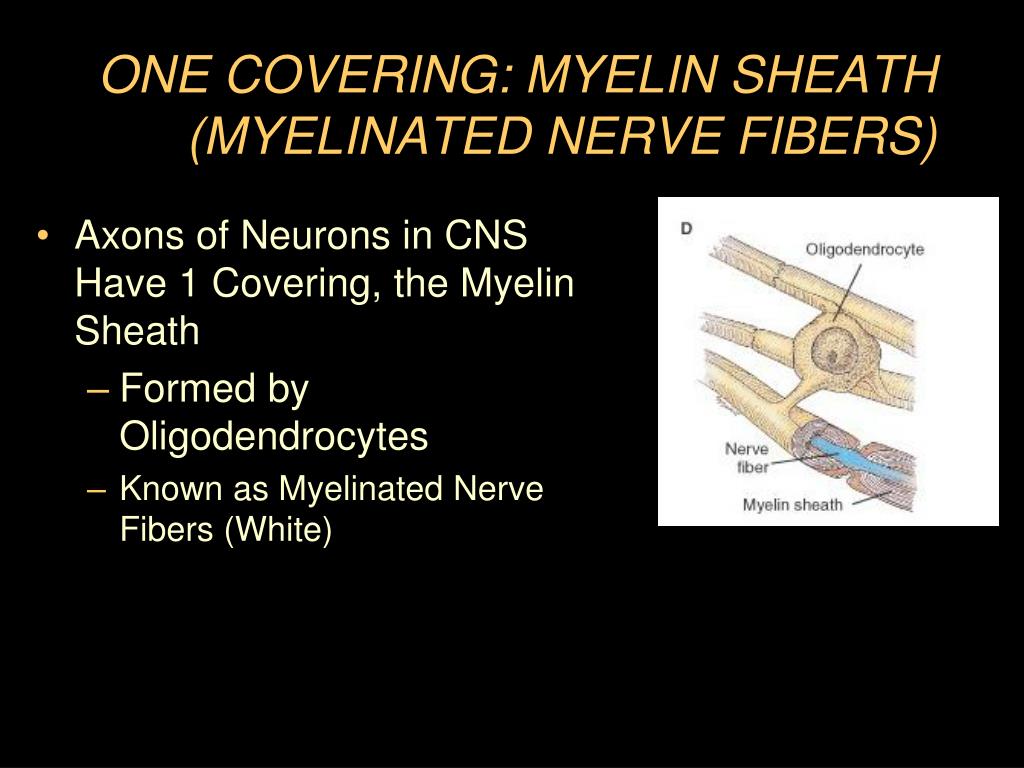 ONE COVERING: MYELIN SHEATH (MYELINATED NERVE FIBERS)

• Axons of Neurons in CNS Have 1 Covering, the Myelin Sheath
– Formed by Oligodendrocytes
– Known as Myelinated Nerve Fibers (White)

D
Oligodendrocyte
Nerve fiber
Myelin sheath